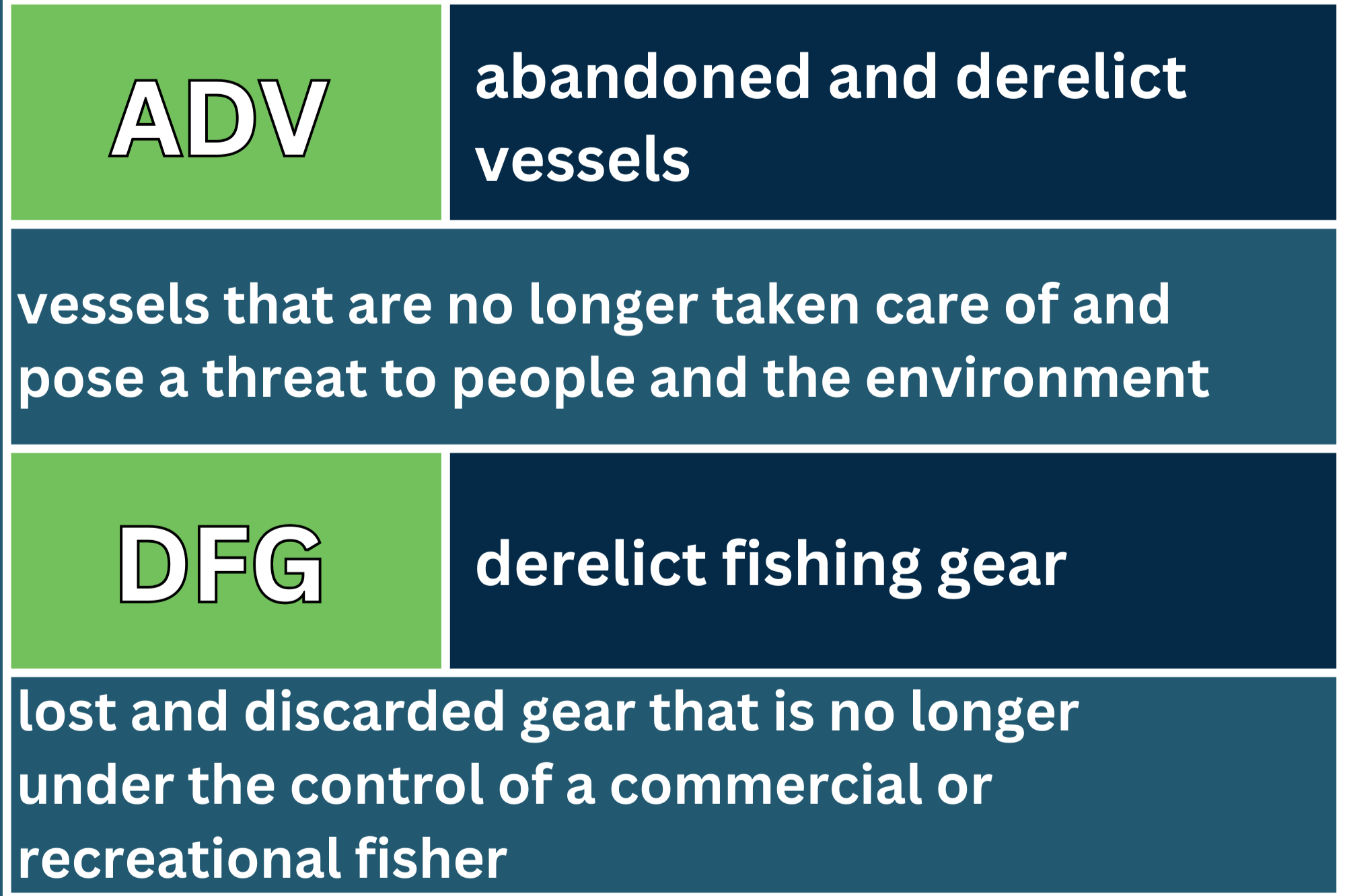 ADV

abandoned and derelict vessels

vessels that are no longer taken care of and pose a threat to people and the environment

DFG

derelict fishing gear

lost and discarded gear that is no longer under the control of a commercial or recreational fisher